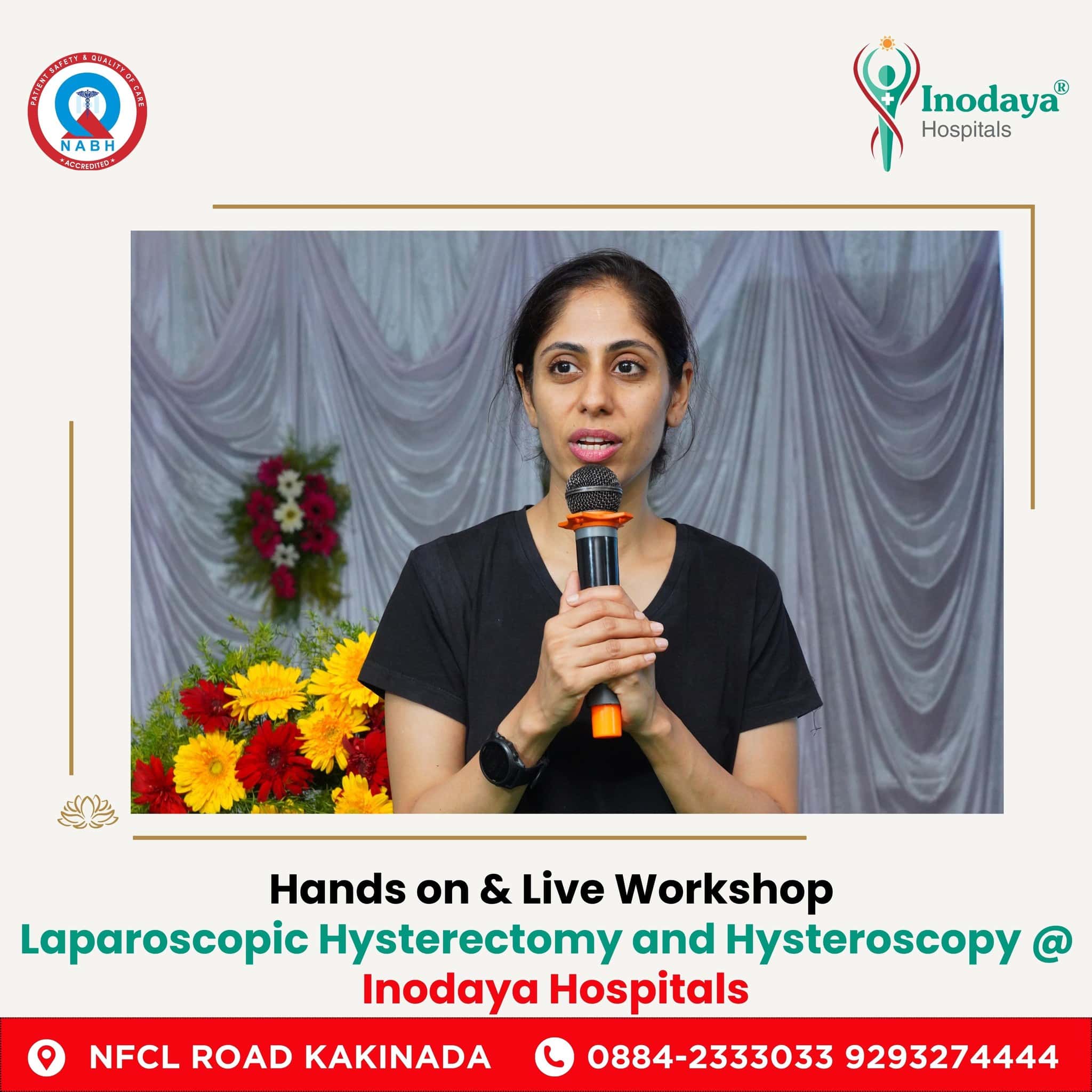 PATIENT SAFETY & QUALITY OF CARE
NABH
ACCREDITED

Inodaya®
Hospitals

Hands on & Live Workshop
Laparoscopic Hysterectomy and Hysteroscopy @
Inodaya Hospitals

NFCL ROAD KAKINADA 0884-2333033 9293274444